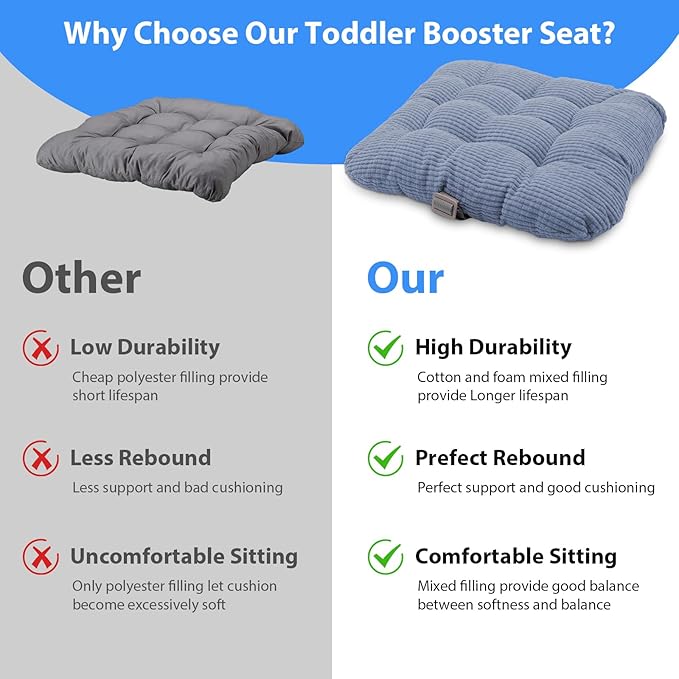 Why Choose Our Toddler Booster Seat?

Other

Low Durability
Cheap polyester filling provide short lifespan

Less Rebound
Less support and bad cushioning

Uncomfortable Sitting
Only polyester filling let cushion become excessively soft

Our

High Durability
Cotton and foam mixed filling provide Longer lifespan

Prefect Rebound
Perfect support and good cushioning

Comfortable Sitting
Mixed filling provide good balance between softness and balance